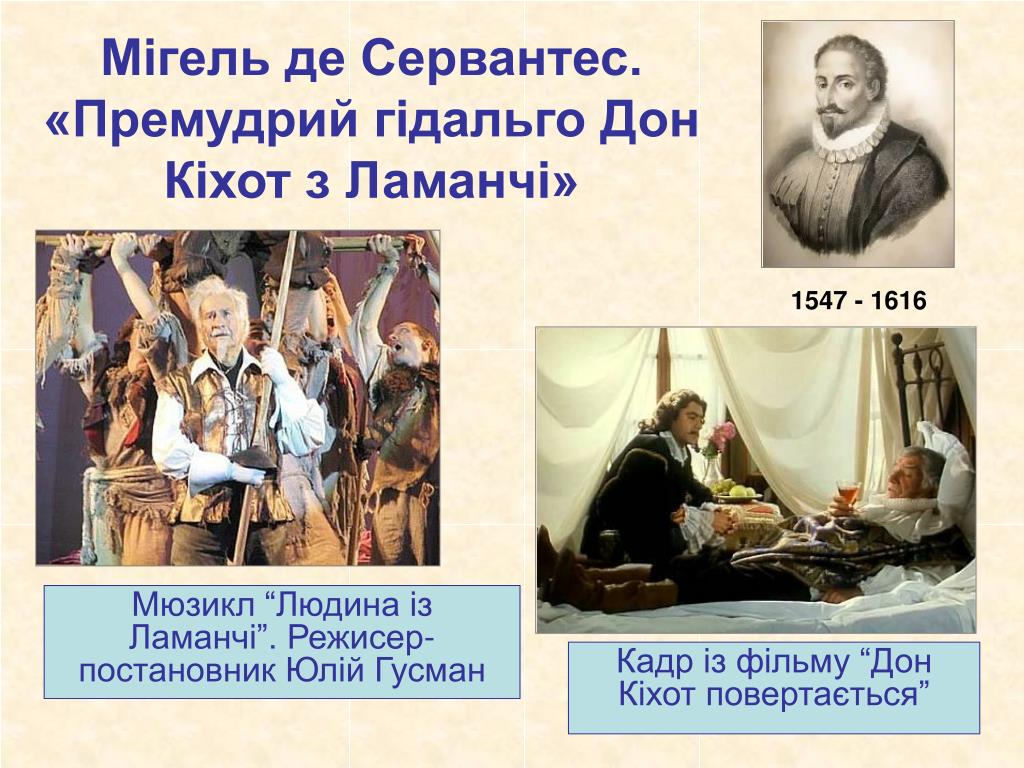 Мігель де Сервантес. «Премудрий гідальго Дон Кіхот з Ламанчі»

1547 - 1616

Мюзикл “Людина із Ламанчі”. Режисер-постановник Юлій Гусман

Кадр із фільму “Дон Кіхот повертається”